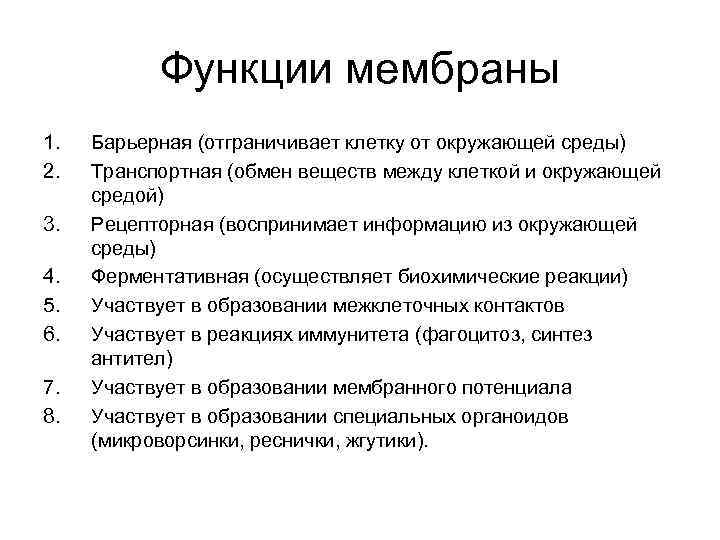 Функции мембраны

1. Барьерная (отграничивает клетку от окружающей среды)
2. Транспортная (обмен веществ между клеткой и окружающей средой)
3. Рецепторная (воспринимает информацию из окружающей среды)
4. Ферментативная (осуществляет биохимические реакции)
5. Участвует в образовании межклеточных контактов
6. Участвует в реакциях иммунитета (фагоцитоз, синтез антител)
7. Участвует в образовании мембранного потенциала
8. Участвует в образовании специальных органоидов (микроворсинки, реснички, жгутики).